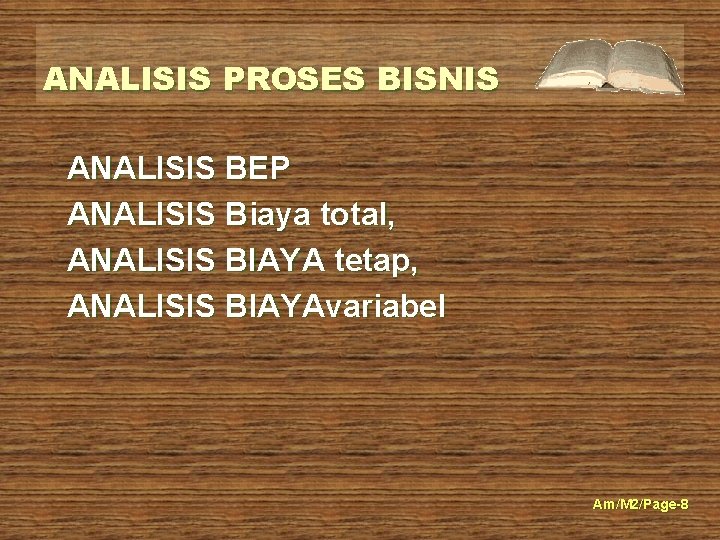 ANALISIS PROSES BISNIS

ANALISIS BEP
ANALISIS Biaya total,
ANALISIS BIAYA tetap,
ANALISIS BIAYAvariabel

Am/M2/Page-8